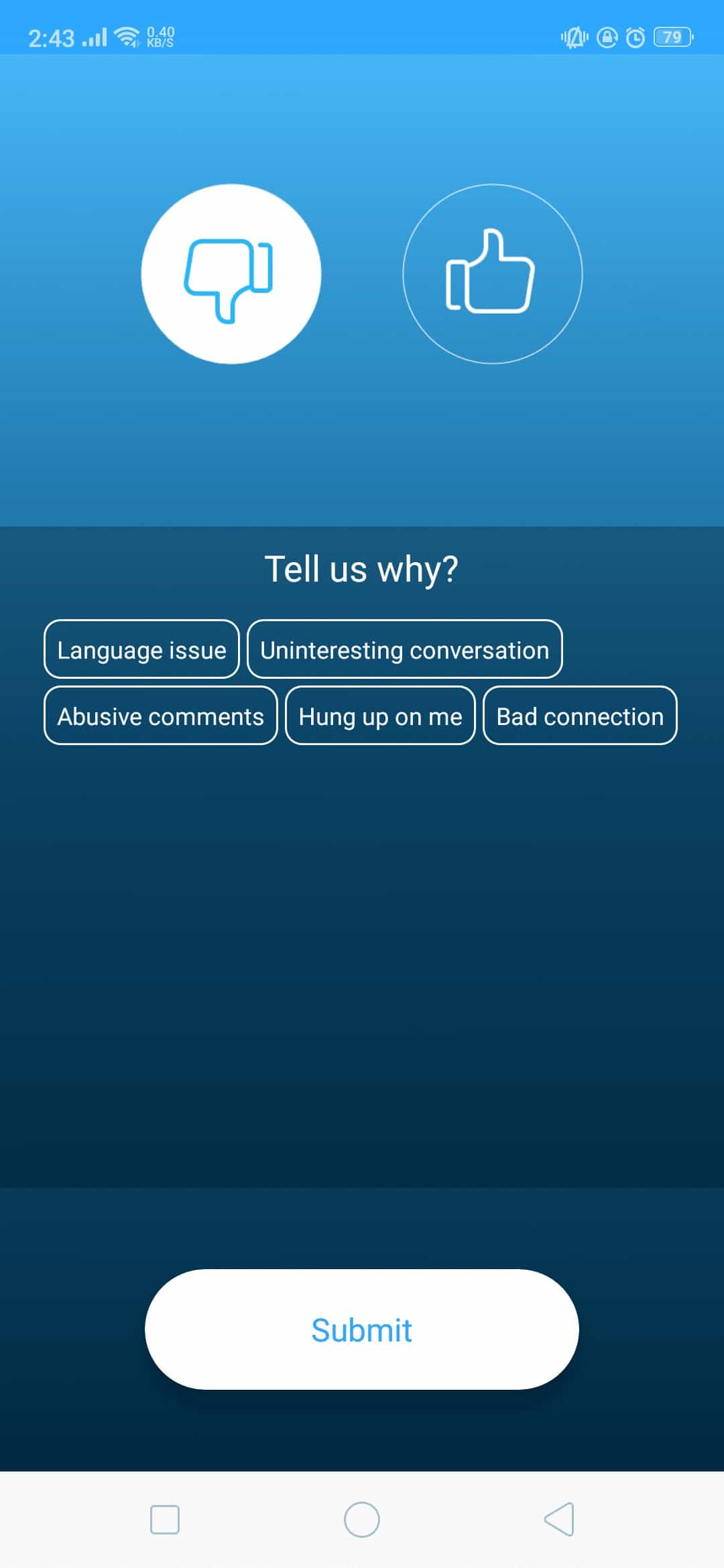 2:43 0.40 KB/S 79

Tell us why?

Language issue
Uninteresting conversation
Abusive comments
Hung up on me
Bad connection

Submit